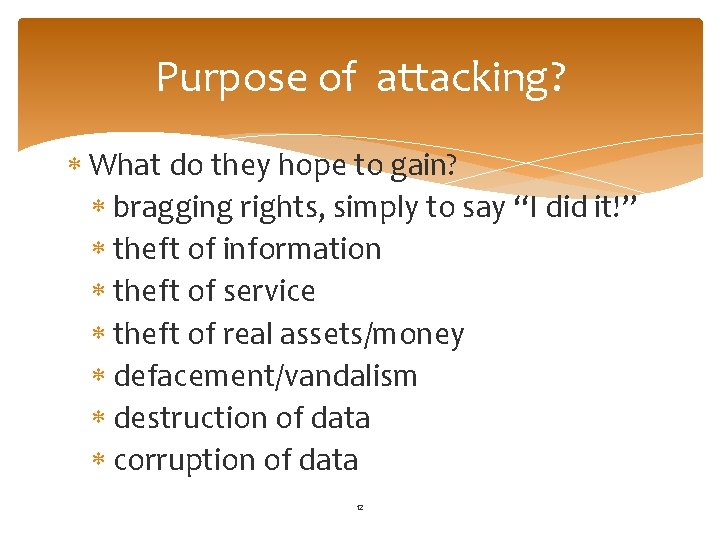 Purpose of attacking?

* What do they hope to gain?
  * bragging rights, simply to say “I did it!”
  * theft of information
  * theft of service
  * theft of real assets/money
  * defacement/vandalism
  * destruction of data
  * corruption of data

12